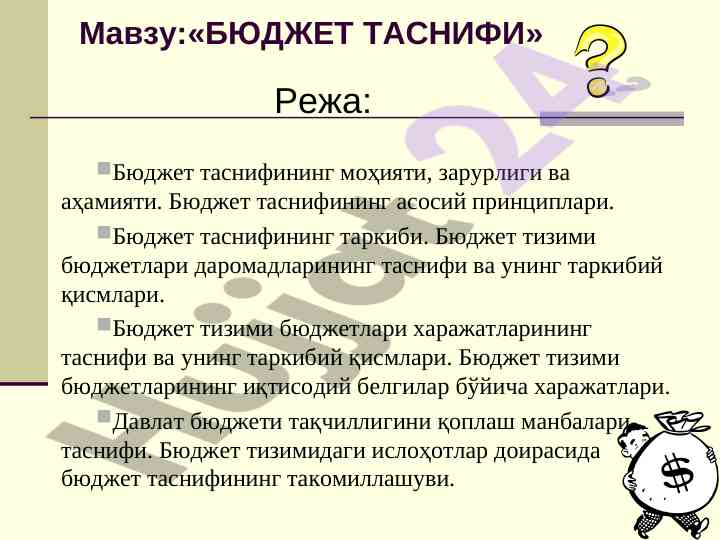 Мавзу:«БЮДЖЕТ ТАСНИФИ»

Режа:

Бюджет таснифининг моҳияти, зарурлиги ва аҳамияти. Бюджет таснифининг асосий принциплари.

Бюджет таснифининг таркиби. Бюджет тизими бюджетлари даромадларининг таснифи ва унинг таркибий қисмлари.

Бюджет тизими бюджетлари харажатларининг таснифи ва унинг таркибий қисмлари. Бюджет тизими бюджетларининг иқтисодий белгилар бўйича харажатлари.

Давлат бюджети тақчиллигини қоплаш манбалари таснифи. Бюджет тизимидаги ислоҳотлар доирасида бюджет таснифининг такомиллашуви.

Hujjat24

$